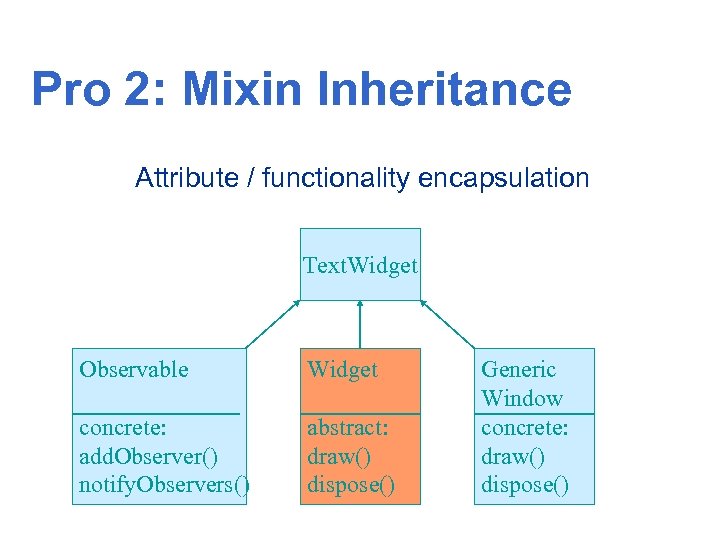 Pro 2: Mixin Inheritance

Attribute / functionality encapsulation

TextWidget

Observable

concrete:
addObserver()
notifyObservers()

Widget

abstract:
draw()
dispose()

Generic Window

concrete:
draw()
dispose()